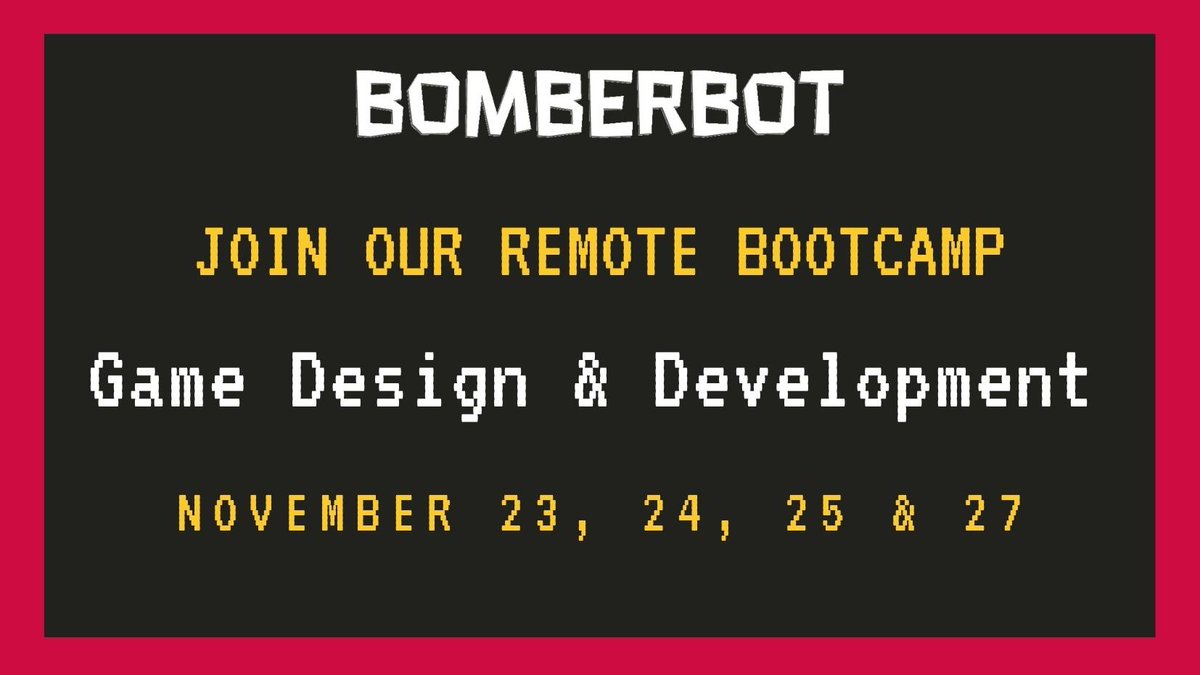 BOMBERBOT

JOIN OUR REMOTE BOOTCAMP

Game Design & Development

NOVEMBER 23, 24, 25 & 27